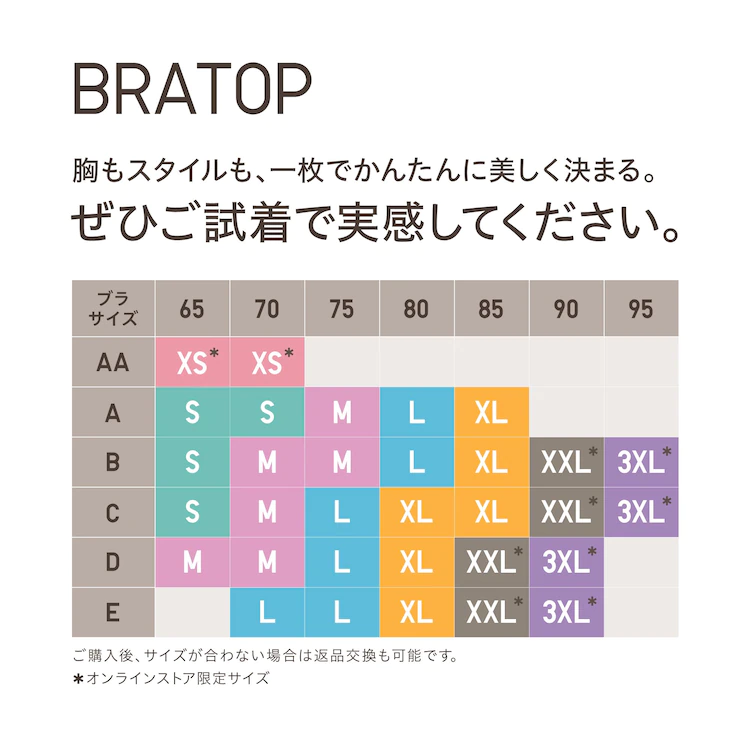 BRATOP

胸もスタイルも、一枚でかんたんに美しく決まる。
ぜひご試着で実感してください。

| ブラサイズ | 65 | 70 | 75 | 80 | 85 | 90 | 95 |
|---|---|---|---|---|---|---|---|
| AA | XS* | XS* | | | | | |
| A | S | S | M | L | XL | | |
| B | S | M | M | L | XL | XXL* | 3XL* |
| C | S | M | L | XL | XL | XXL* | 3XL* |
| D | M | M | L | XL | XXL* | 3XL* | |
| E | | L | L | XL | XXL* | 3XL* | |

ご購入後、サイズが合わない場合は返品交換も可能です。
＊オンラインストア限定サイズ